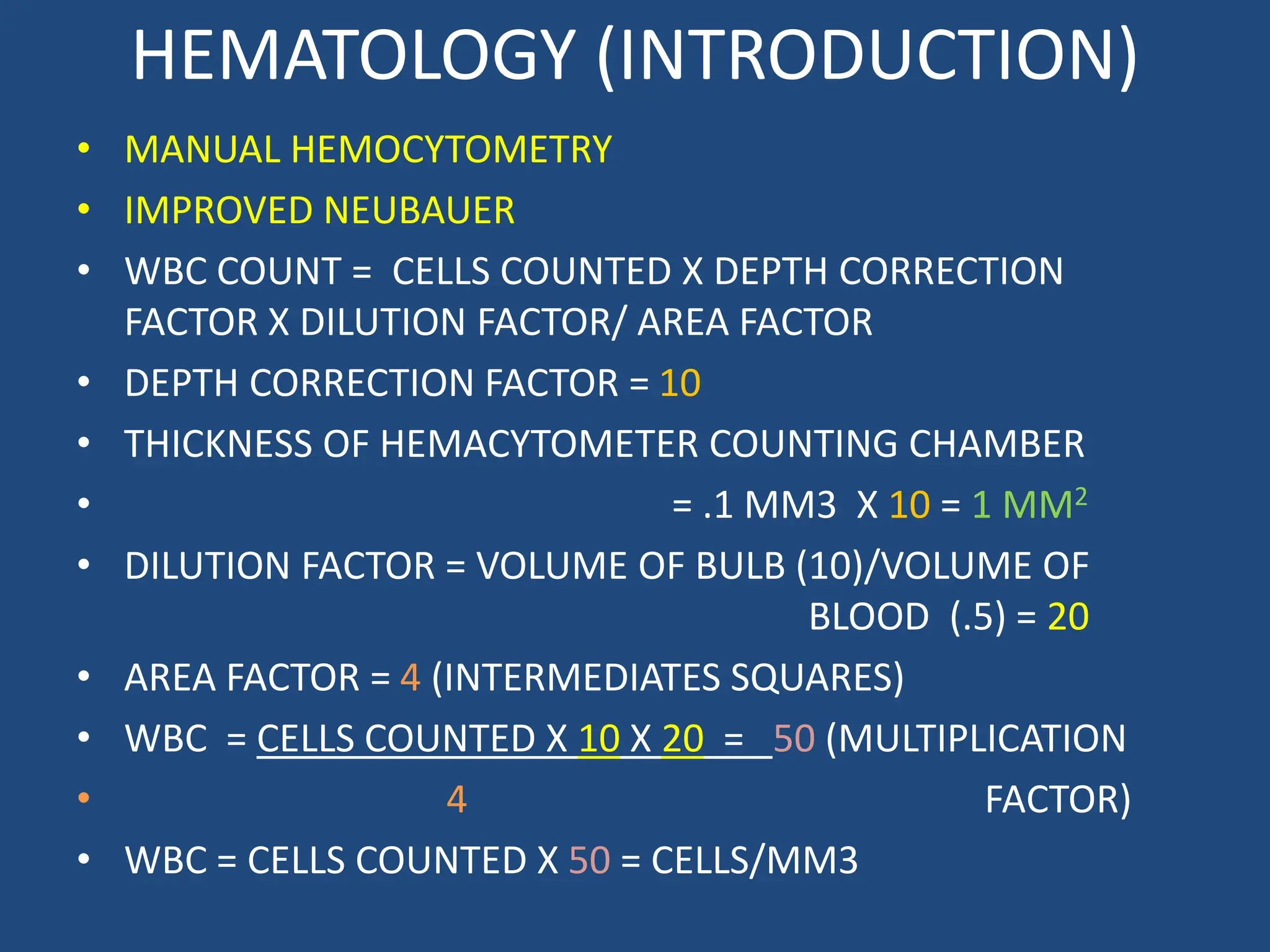 HEMATOLOGY (INTRODUCTION)

• MANUAL HEMOCYTOMETRY
• IMPROVED NEUBAUER
• WBC COUNT = CELLS COUNTED X DEPTH CORRECTION FACTOR X DILUTION FACTOR/ AREA FACTOR
• DEPTH CORRECTION FACTOR = 10
• THICKNESS OF HEMACYTOMETER COUNTING CHAMBER
• = .1 MM3 X 10 = 1 MM$^2$
• DILUTION FACTOR = VOLUME OF BULB (10)/VOLUME OF BLOOD (.5) = 20
• AREA FACTOR = 4 (INTERMEDIATES SQUARES)
• WBC = CELLS COUNTED X 10 X 20 = 50 (MULTIPLICATION
• 4 FACTOR)
• WBC = CELLS COUNTED X 50 = CELLS/MM3